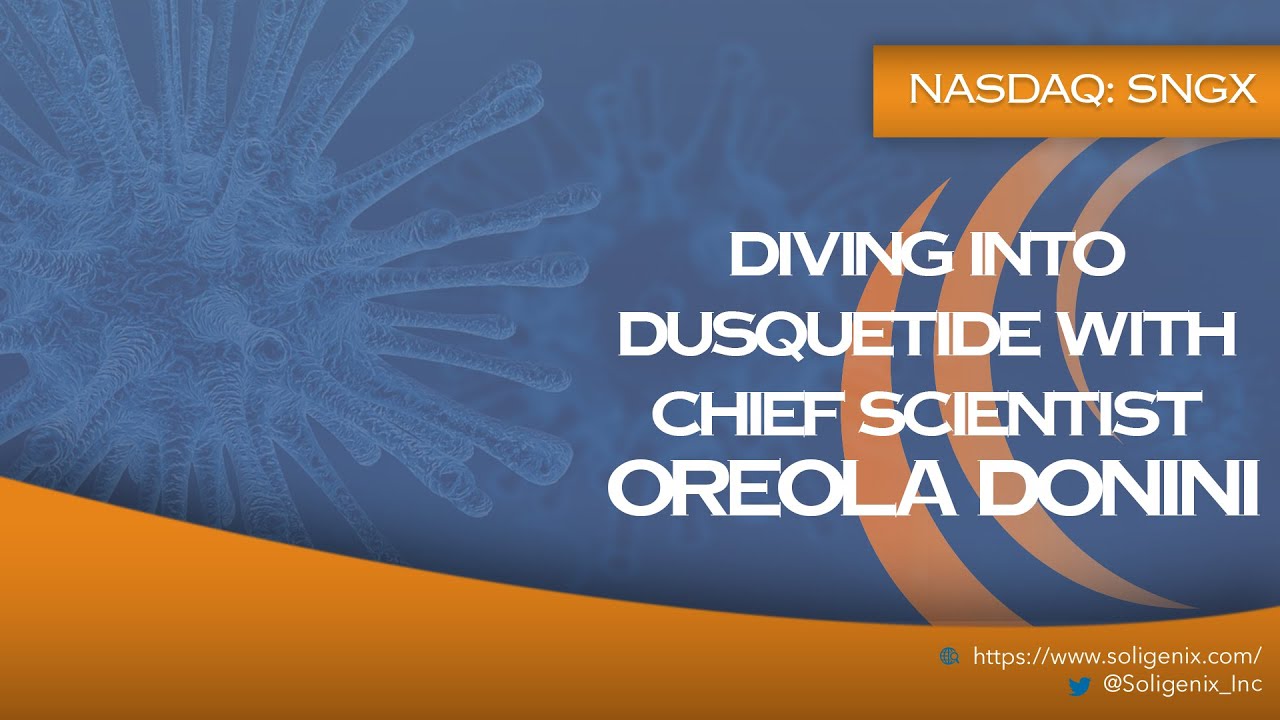 NASDAQ: SNGX

DIVING INTO DUSQUETIDE WITH CHIEF SCIENTIST OREOLA DONINI

https://www.soligenix.com/
@Soligenix_Inc